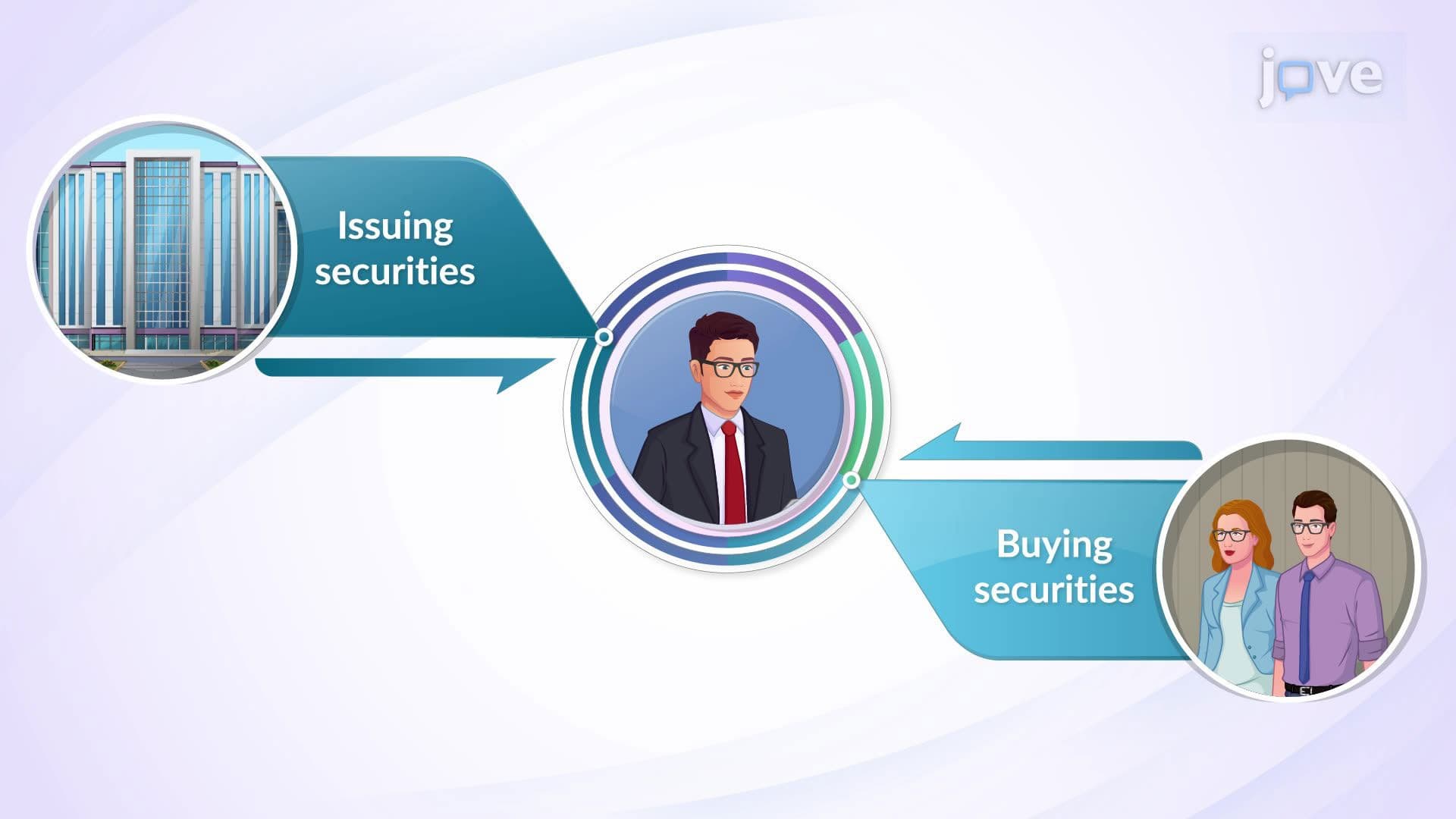 jove

Issuing securities

Buying securities